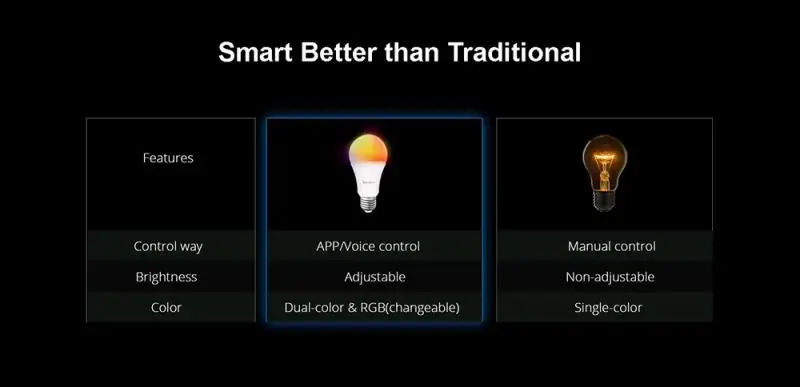 Smart Better than Traditional

| Features | | |
|---|---|---|
| Control way | APP/Voice control | Manual control |
| Brightness | Adjustable | Non-adjustable |
| Color | Dual-color & RGB(changeable) | Single-color |